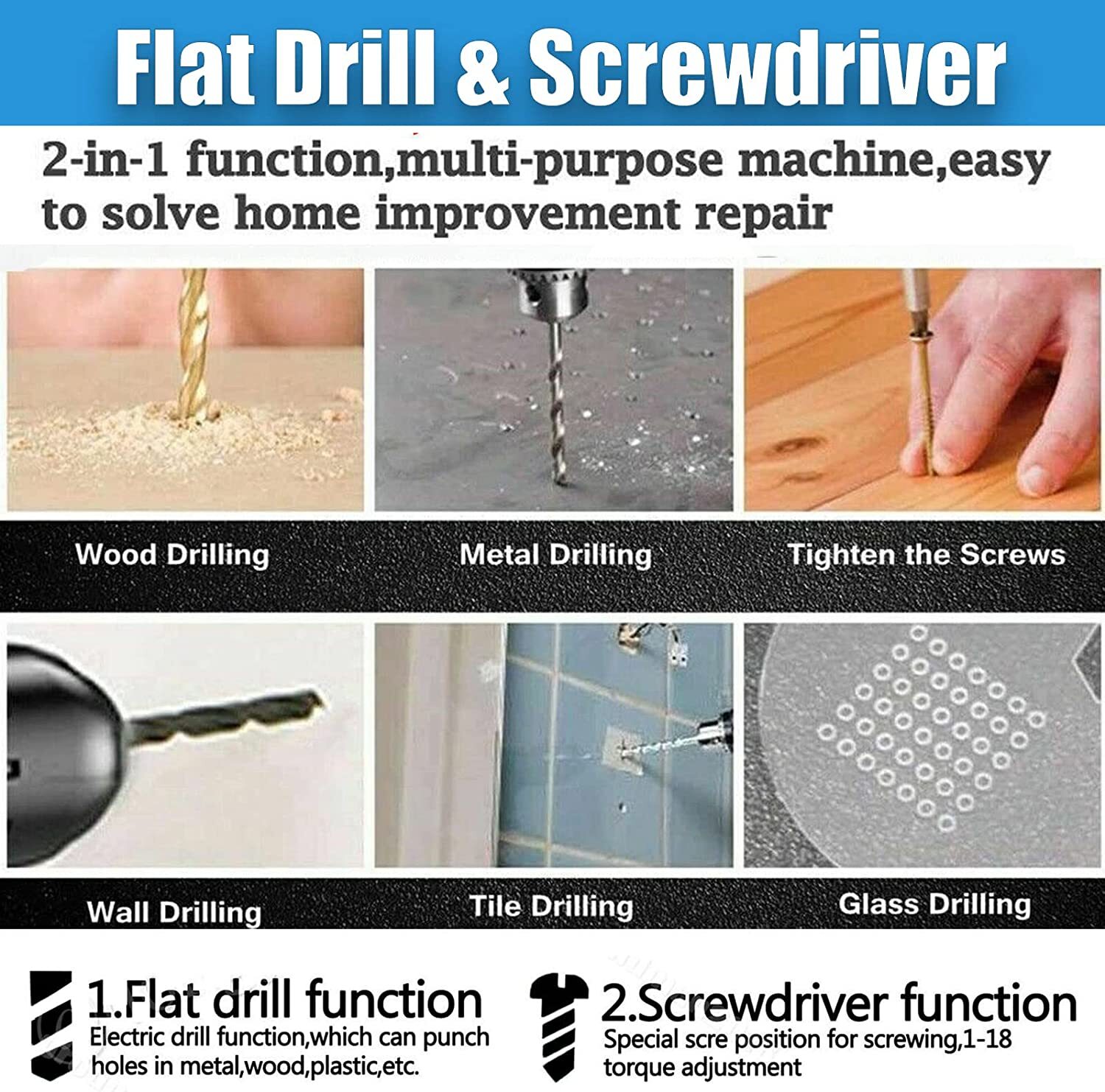 Flat Drill & Screwdriver

2-in-1 function,multi-purpose machine,easy to solve home improvement repair

Wood Drilling

Metal Drilling

Tighten the Screws

Wall Drilling

Tile Drilling

Glass Drilling

1.Flat drill function

Electric drill function,which can punch holes in metal,wood,plastic,etc.

2.Screwdriver function

Special scre position for screwing,1-18 torque adjustment